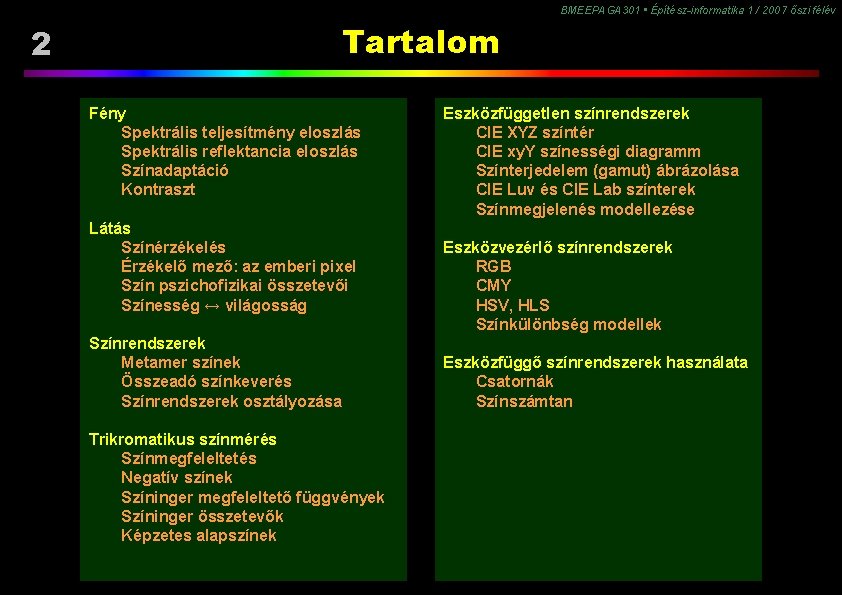 BMEEPAGA301 • Építész-informatika 1 / 2007 őszi félév

2

Tartalom

Fény
Spektrális teljesítmény eloszlás
Spektrális reflektancia eloszlás
Színadaptáció
Kontraszt

Látás
Színérzékelés
Érzékelő mező: az emberi pixel
Szín pszichofizikai összetevői
Színesség ↔ világosság

Színrendszerek
Metamer színek
Összeadó színkeverés
Színrendszerek osztályozása

Trikromatikus színmérés
Színmegfeleltetés
Negatív színek
Színinger megfeleltető függvények
Színinger összetevők
Képzetes alapszínek

Eszközfüggetlen színrendszerek
CIE XYZ színtér
CIE xyY színességi diagramm
Színterjedelem (gamut) ábrázolása
CIE Luv és CIE Lab színterek
Színmegjelenés modellezése

Eszközvezérlő színrendszerek
RGB
CMY
HSV, HLS
Színkülönbség modellek

Eszközfüggő színrendszerek használata
Csatornák
Színszámtan